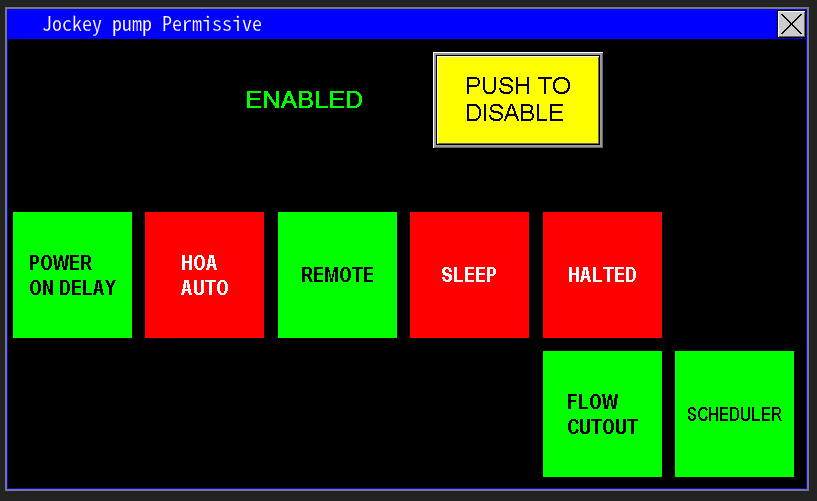 Jockey pump Permissive

ENABLED

PUSH TO DISABLE

POWER ON DELAY

HOA AUTO

REMOTE

SLEEP

HALTED

FLOW CUTOUT

SCHEDULER